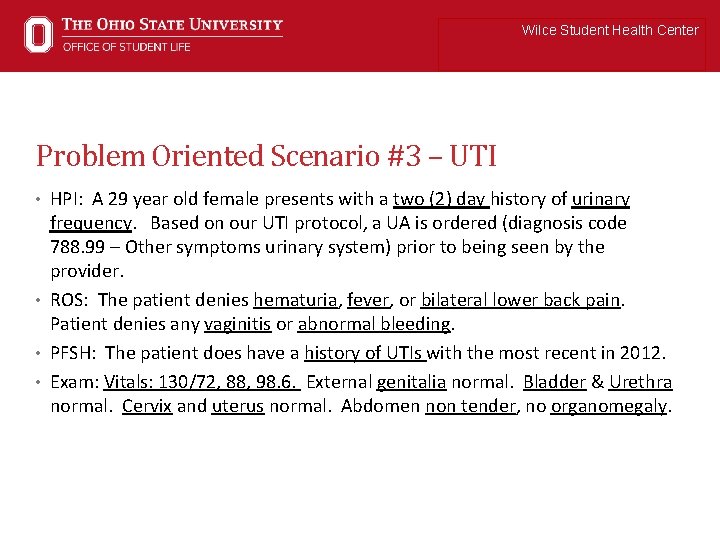 THE OHIO STATE UNIVERSITY
OFFICE OF STUDENT LIFE

Wilce Student Health Center

Problem Oriented Scenario #3 – UTI

• HPI: A 29 year old female presents with a two (2) day history of urinary frequency. Based on our UTI protocol, a UA is ordered (diagnosis code 788.99 – Other symptoms urinary system) prior to being seen by the provider.

• ROS: The patient denies hematuria, fever, or bilateral lower back pain. Patient denies any vaginitis or abnormal bleeding.

• PFSH: The patient does have a history of UTIs with the most recent in 2012.

• Exam: Vitals: 130/72, 88, 98.6. External genitalia normal. Bladder & Urethra normal. Cervix and uterus normal. Abdomen non tender, no organomegaly.